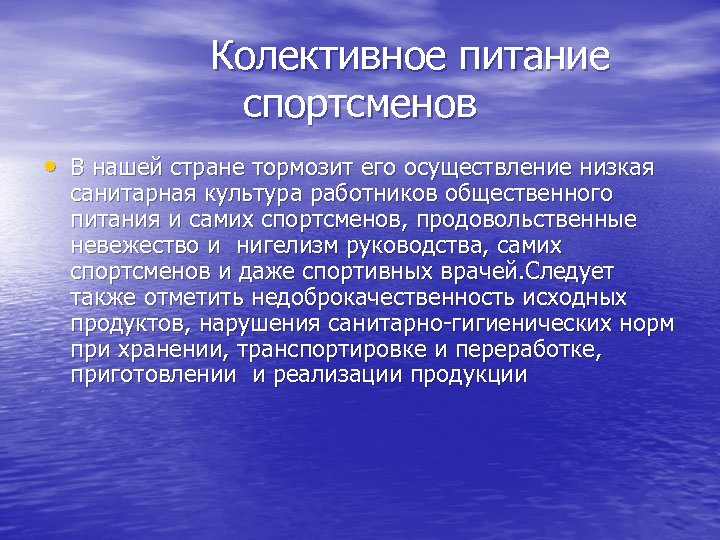 Колективное питание спортсменов

• В нашей стране тормозит его осуществление низкая санитарная культура работников общественного питания и самих спортсменов, продовольственные невежество и  нигелизм руководства, самих спортсменов и даже спортивных врачей.Следует также отметить недоброкачественность исходных продуктов, нарушения санитарно-гигиенических норм при хранении, транспортировке и переработке, приготовлении  и реализации продукции